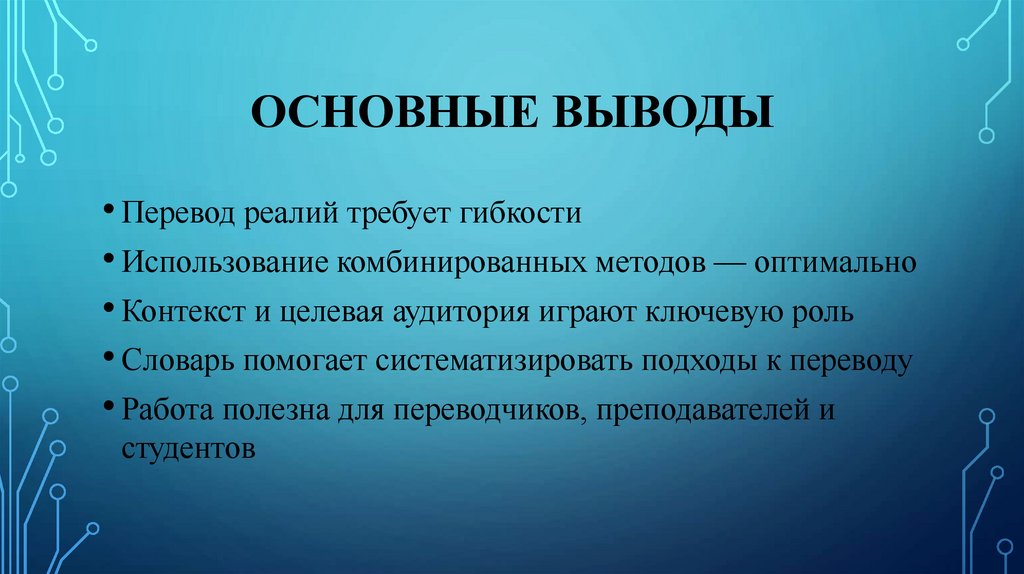 ОСНОВНЫЕ ВЫВОДЫ

• Перевод реалий требует гибкости
• Использование комбинированных методов — оптимально
• Контекст и целевая аудитория играют ключевую роль
• Словарь помогает систематизировать подходы к переводу
• Работа полезна для переводчиков, преподавателей и студентов